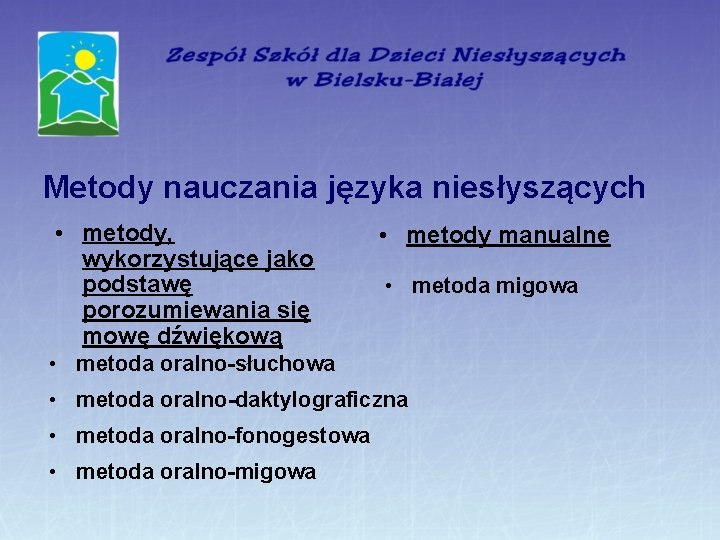 Zespół Szkół dla Dzieci Niesłyszących w Bielsku-Białej

Metody nauczania języka niesłyszących

• metody, wykorzystujące jako podstawę porozumiewania się mowę dźwiękową
• metoda oralno-słuchowa
• metoda oralno-daktylograficzna
• metoda oralno-fonogestowa
• metoda oralno-migowa

• metody manualne
• metoda migowa